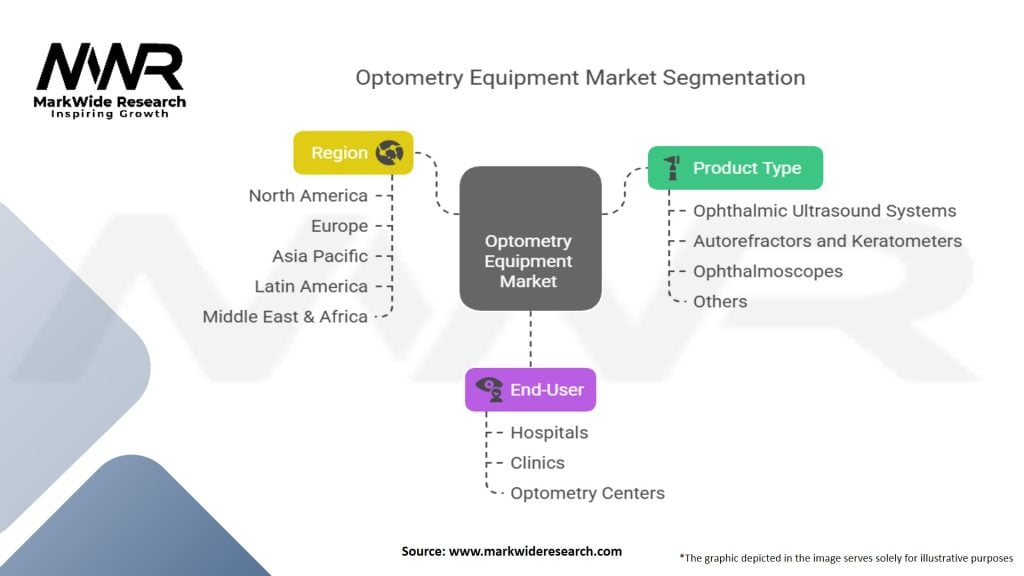 MWR
MarkWide Research
Inspiring Growth

Optometry Equipment Market Segmentation

Region
North America
Europe
Asia Pacific
Latin America
Middle East & Africa

Optometry Equipment Market

Product Type
Ophthalmic Ultrasound Systems
Autorefractors and Keratometers
Ophthalmoscopes
Others

End-User
Hospitals
Clinics
Optometry Centers

Source: www.markwideresearch.com

*The graphic depicted in the image serves solely for illustrative purposes